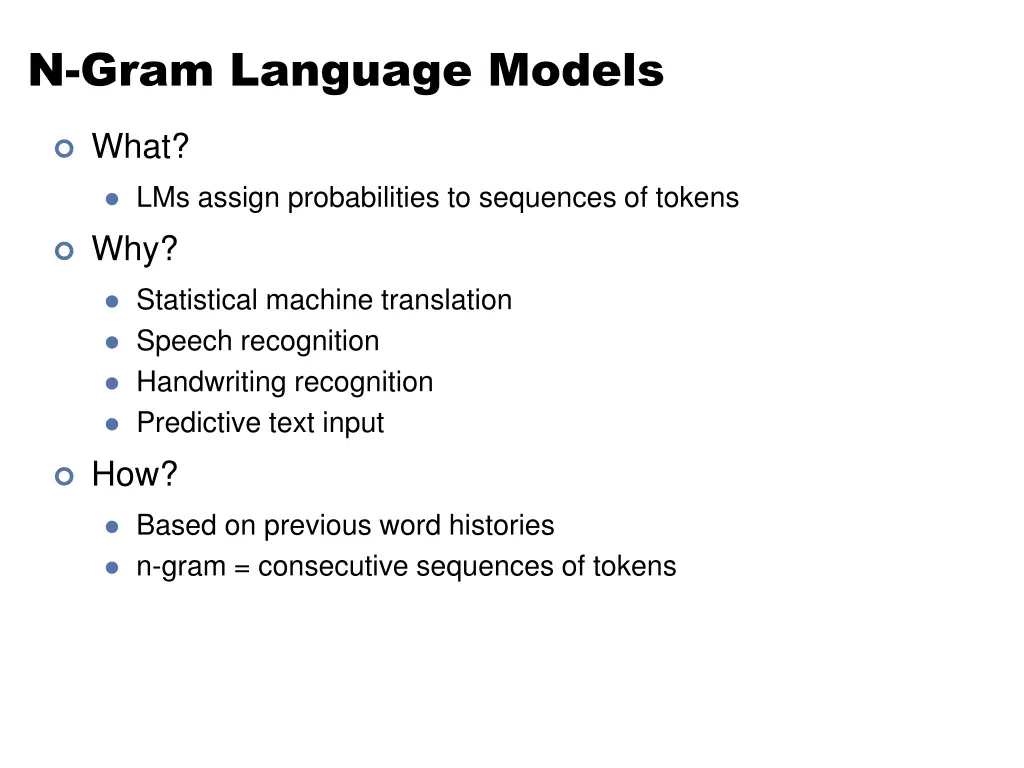 N-Gram Language Models

What?

LMs assign probabilities to sequences of tokens

Why?

Statistical machine translation
Speech recognition
Handwriting recognition
Predictive text input

How?

Based on previous word histories
n-gram = consecutive sequences of tokens